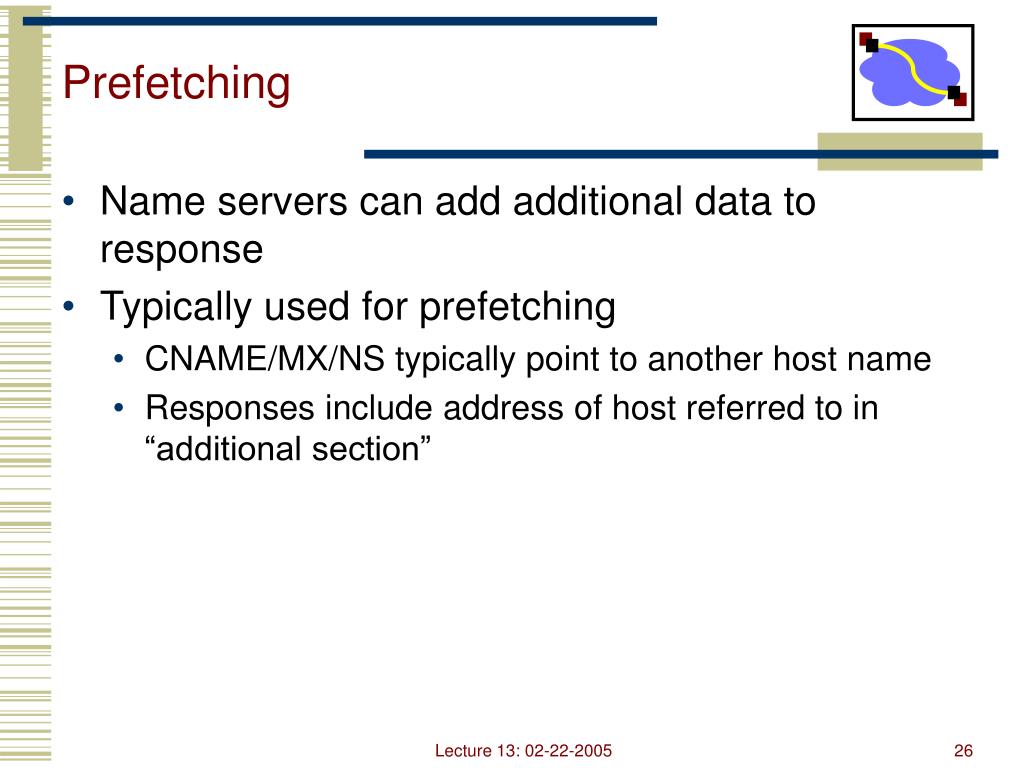 Prefetching

• Name servers can add additional data to response
• Typically used for prefetching
  • CNAME/MX/NS typically point to another host name
  • Responses include address of host referred to in “additional section”

Lecture 13: 02-22-2005

26